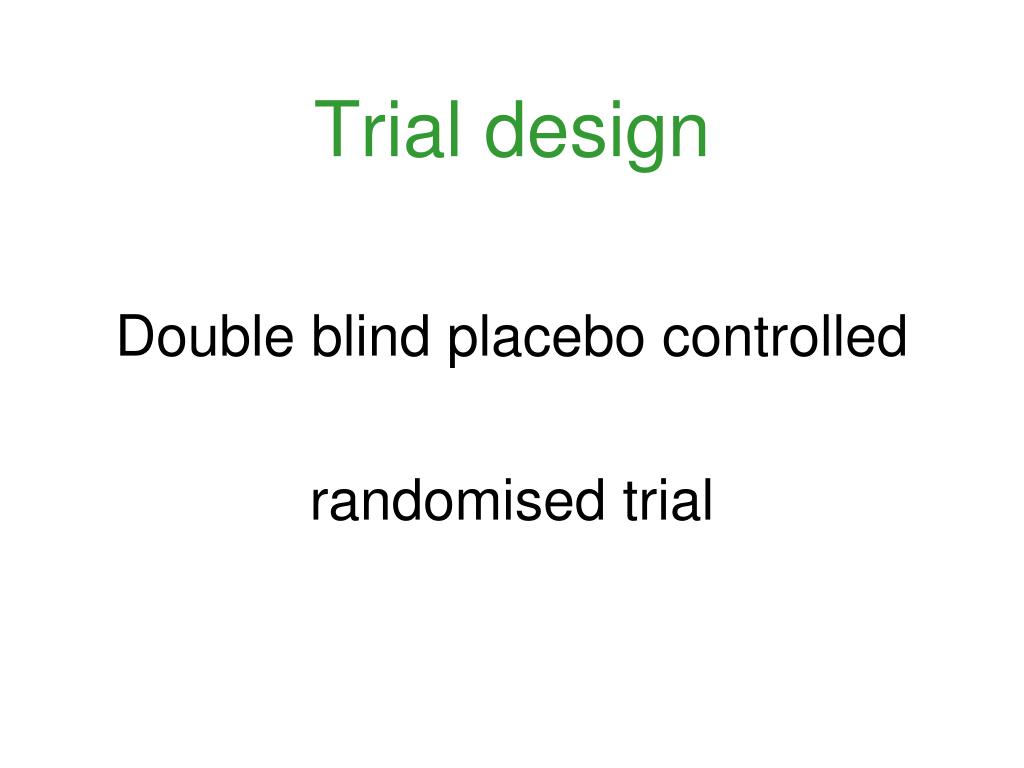 Trial design

Double blind placebo controlled

randomised trial